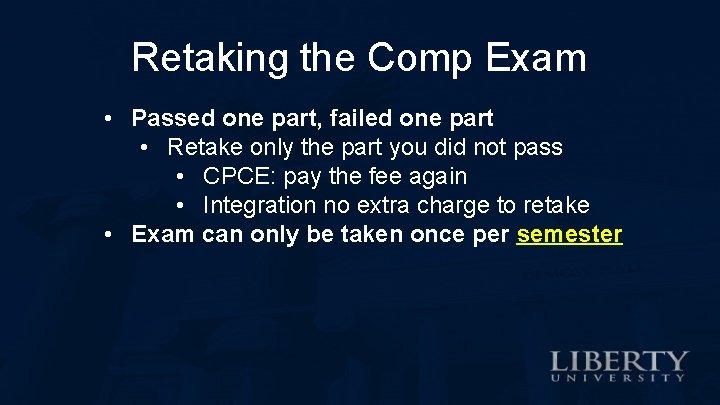 Retaking the Comp Exam

• Passed one part, failed one part
  • Retake only the part you did not pass
    • CPCE: pay the fee again
    • Integration no extra charge to retake
• Exam can only be taken once per semester

LIBERTY
UNIVERSITY